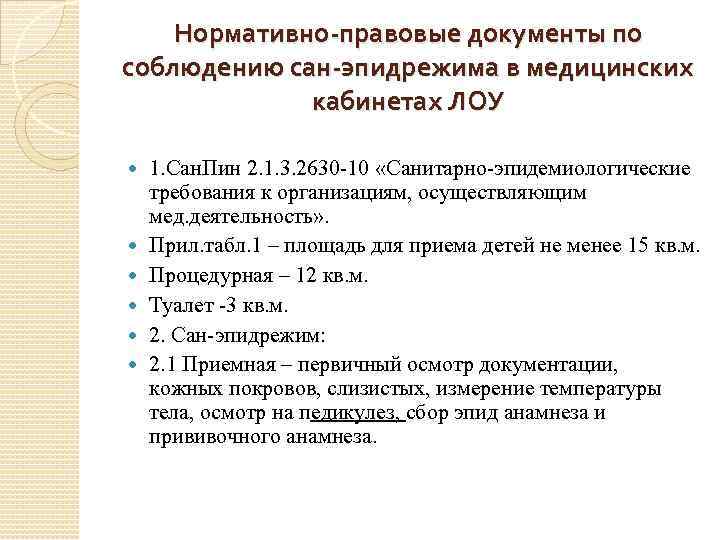 Нормативно-правовые документы по соблюдению сан-эпидрежима в медицинских кабинетах ЛОУ

1.СанПин 2.1.3.2630-10 «Санитарно-эпидемиологические требования к организациям, осуществляющим мед.деятельность».

Прил.табл.1 – площадь для приема детей не менее 15 кв.м.

Процедурная – 12 кв.м.

Туалет -3 кв.м.

2. Сан-эпидрежим:

2.1 Приемная – первичный осмотр документации, кожных покровов, слизистых, измерение температуры тела, осмотр на педикулез, сбор эпид анамнеза и прививочного анамнеза.